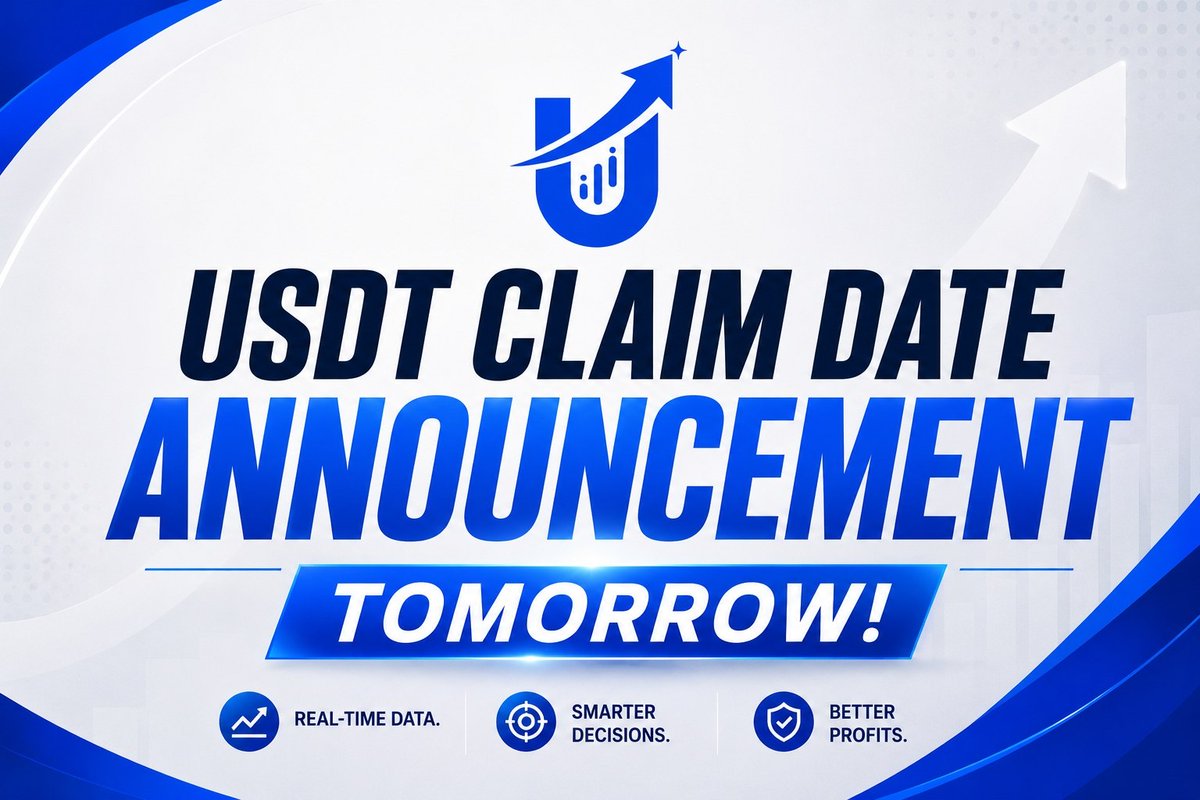 USDT CLAIM DATE
ANNOUNCEMENT
TOMORROW!

REAL-TIME DATA.

SMARTER DECISIONS.

BETTER PROFITS.